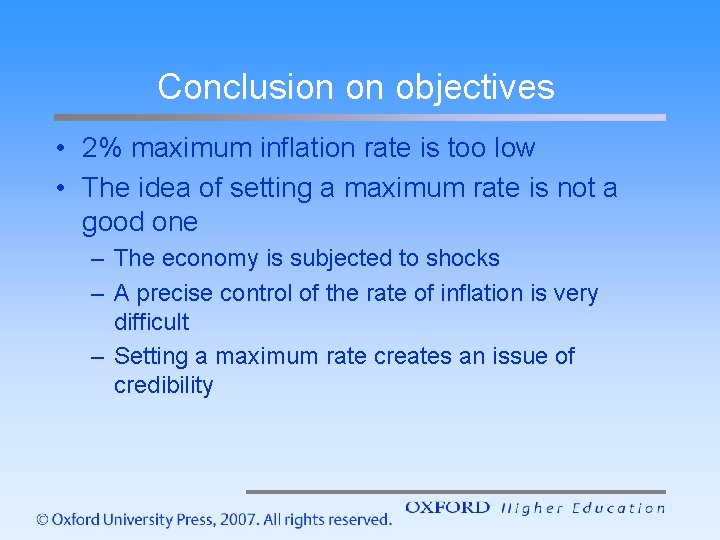 Conclusion on objectives

• 2% maximum inflation rate is too low
• The idea of setting a maximum rate is not a good one
– The economy is subjected to shocks
– A precise control of the rate of inflation is very difficult
– Setting a maximum rate creates an issue of credibility

© Oxford University Press, 2007. All rights reserved.

OXFORD Higher Education